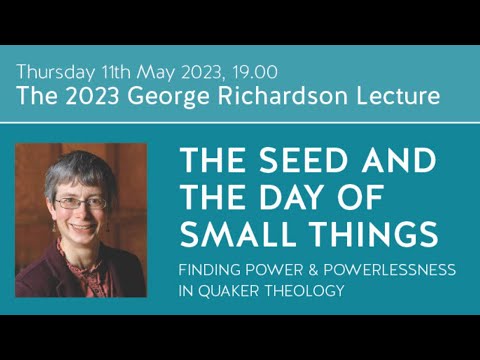 Thursday 11th May 2023, 19.00
The 2023 George Richardson Lecture

THE SEED AND THE DAY OF SMALL THINGS

FINDING POWER & POWERLESSNESS IN QUAKER THEOLOGY